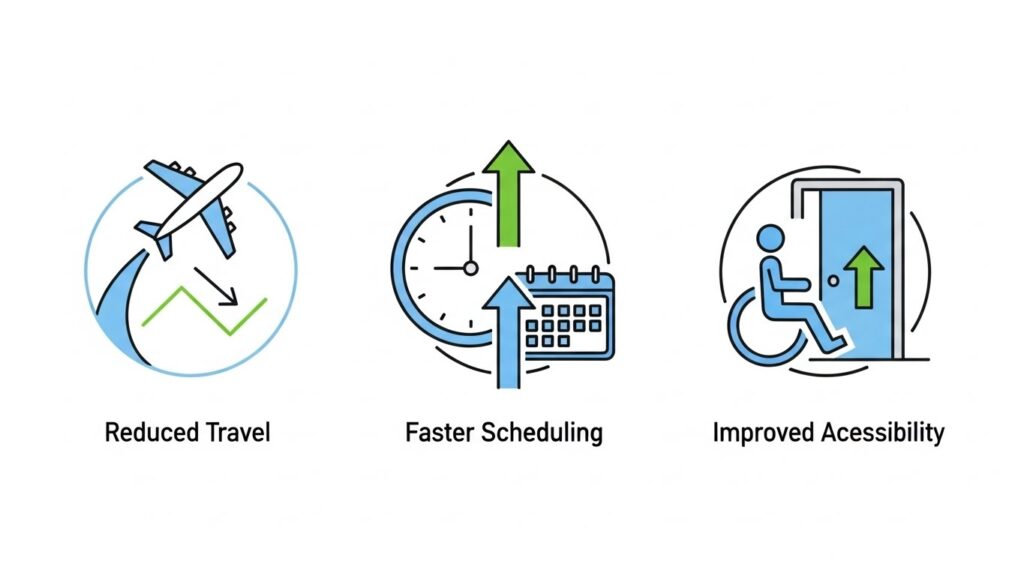 Reduced Travel

Faster Scheduling

Improved Acessibility